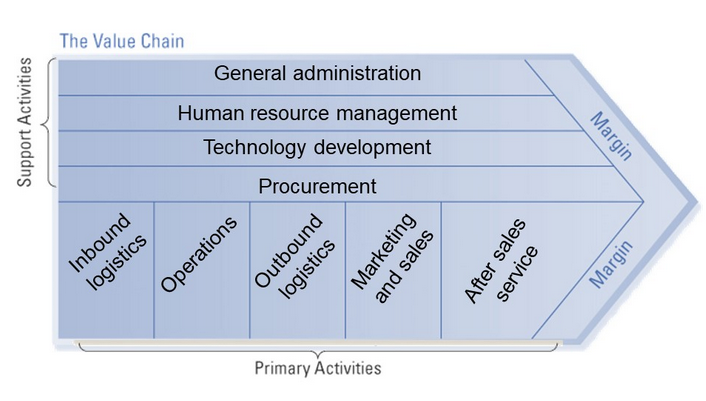 The Value Chain

Support Activities

General administration

Human resource management

Technology development

Procurement

Margin

Inbound logistics

Operations

Outbound logistics

Marketing and sales

After sales service

Margin

Primary Activities